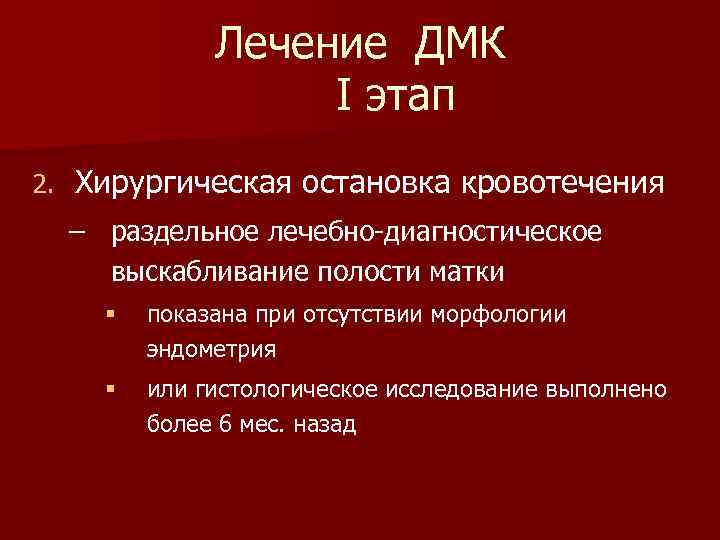 Лечение ДМК
I этап

2. Хирургическая остановка кровотечения

– раздельное лечебно-диагностическое выскабливание полости матки

▪ показана при отсутствии морфологии эндометрия

▪ или гистологическое исследование выполнено более 6 мес. назад